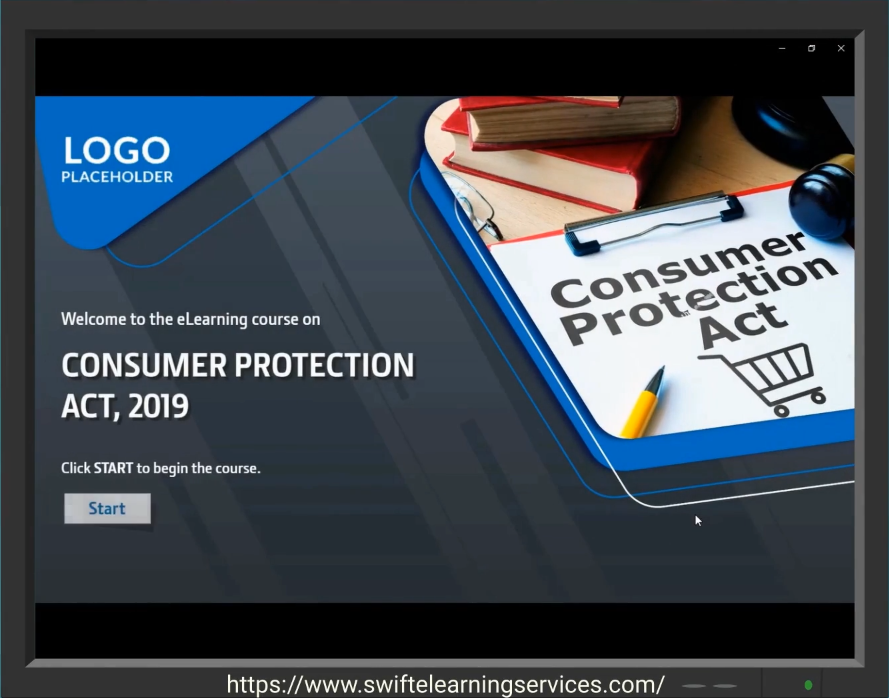 LOGO
PLACEHOLDER

Welcome to the eLearning course on

CONSUMER PROTECTION ACT, 2019

Click START to begin the course.

Start

Consumer Protection Act

https://www.swiftelearningservices.com/